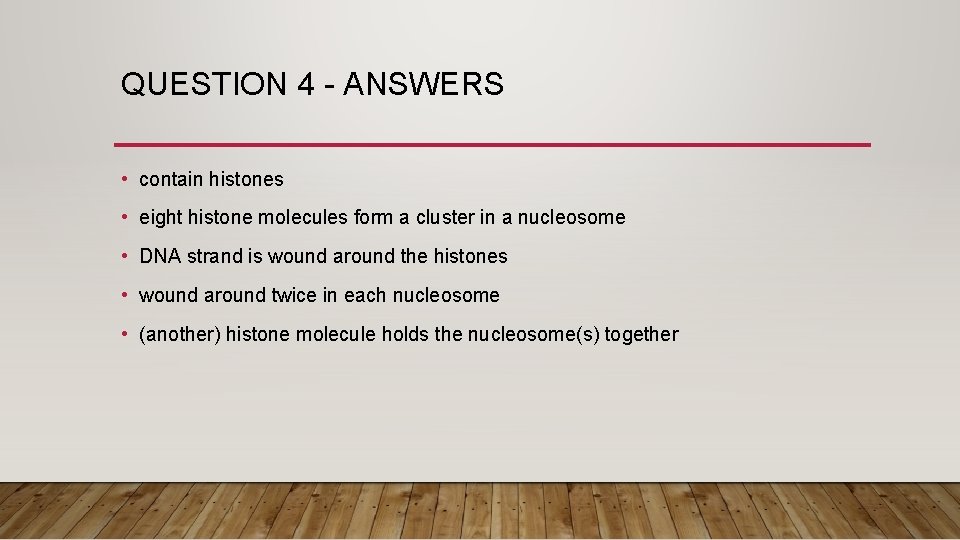 QUESTION 4 - ANSWERS

• contain histones

• eight histone molecules form a cluster in a nucleosome

• DNA strand is wound around the histones

• wound around twice in each nucleosome

• (another) histone molecule holds the nucleosome(s) together